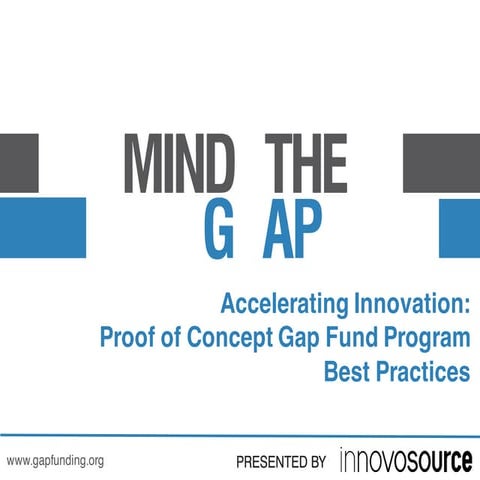 MIND THE
G AP

Accelerating Innovation:
Proof of Concept Gap Fund Program
Best Practices

www.gapfunding.org

PRESENTED BY innovosource